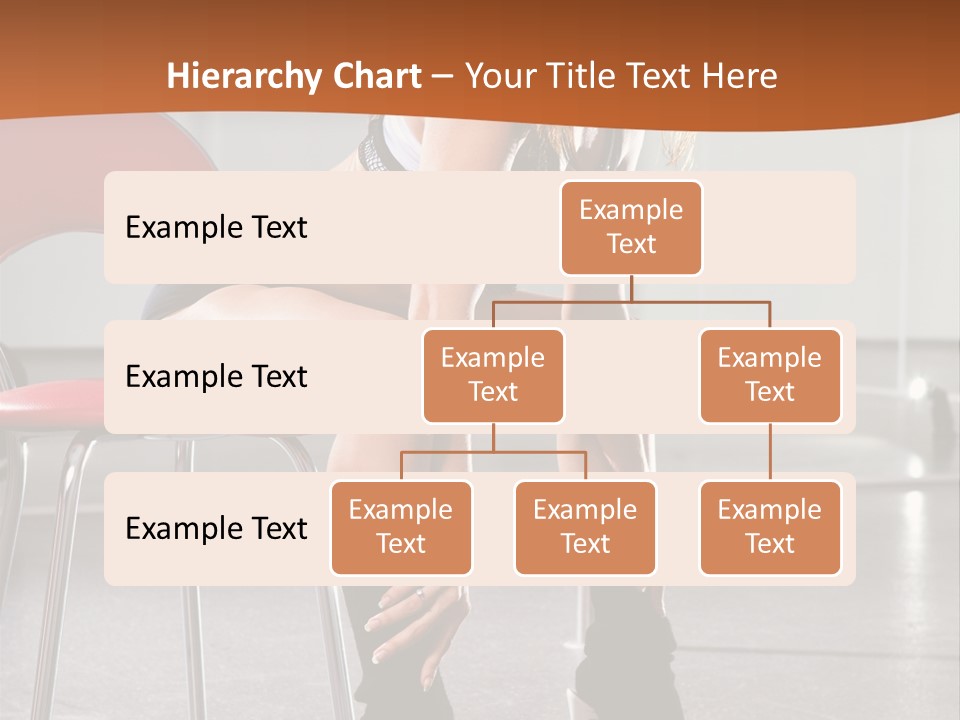 Hierarchy Chart – Your Title Text Here

Example Text

Example Text

Example Text

Example Text

Example Text

Example Text

Example Text

Example Text

Example Text